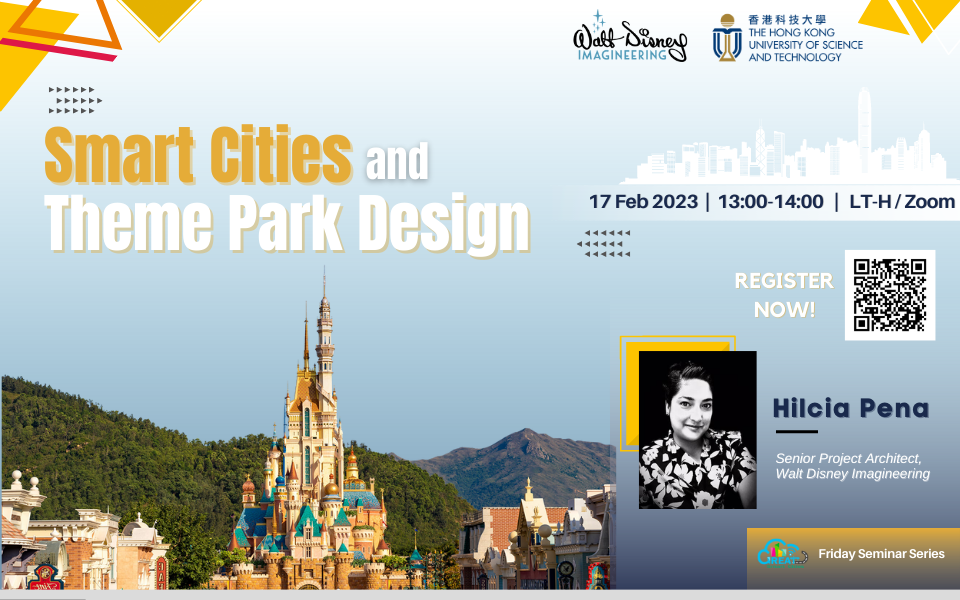 Walt Disney IMAGINEERING

香港科技大學 THE HONG KONG UNIVERSITY OF SCIENCE AND TECHNOLOGY

Smart Cities and Theme Park Design

17 Feb 2023 | 13:00-14:00 | LT-H / Zoom

REGISTER NOW!

Hilcia Pena

Senior Project Architect, Walt Disney Imagineering

Friday Seminar Series